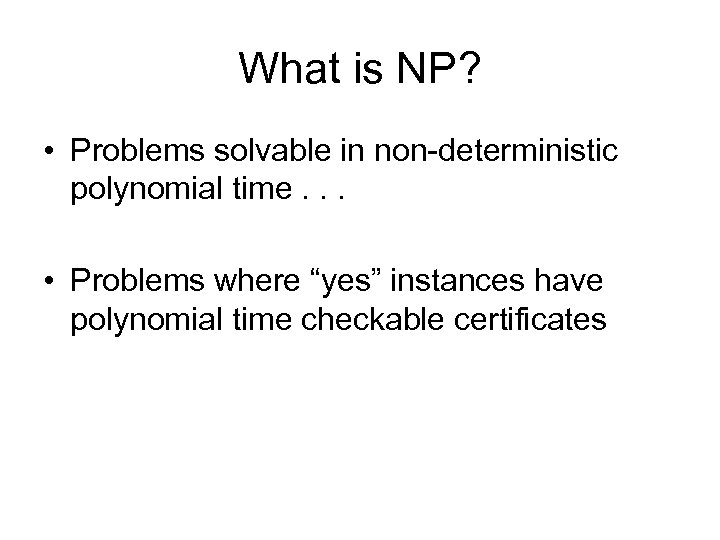 What is NP?

• Problems solvable in non-deterministic polynomial time . . .

• Problems where “yes” instances have polynomial time checkable certificates